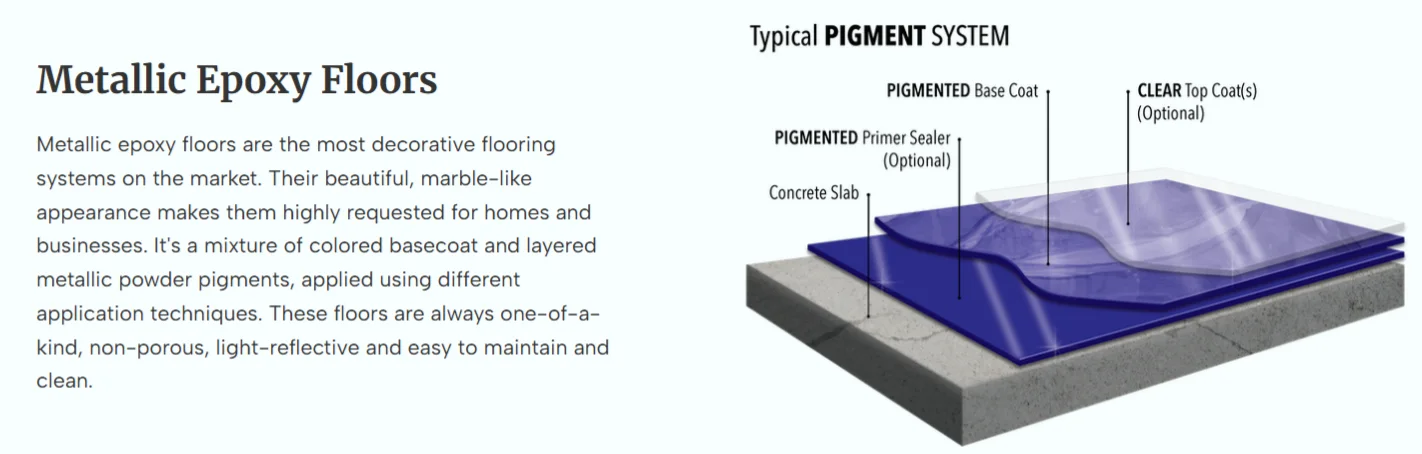 Metallic Epoxy Floors

Metallic epoxy floors are the most decorative flooring systems on the market. Their beautiful, marble-like appearance makes them highly requested for homes and businesses. It's a mixture of colored basecoat and layered metallic powder pigments, applied using different application techniques. These floors are always one-of-a-kind, non-porous, light-reflective and easy to maintain and clean.

Typical PIGMENT SYSTEM

PIGMENTED Base Coat

CLEAR Top Coat(s) (Optional)

PIGMENTED Primer Sealer (Optional)

Concrete Slab